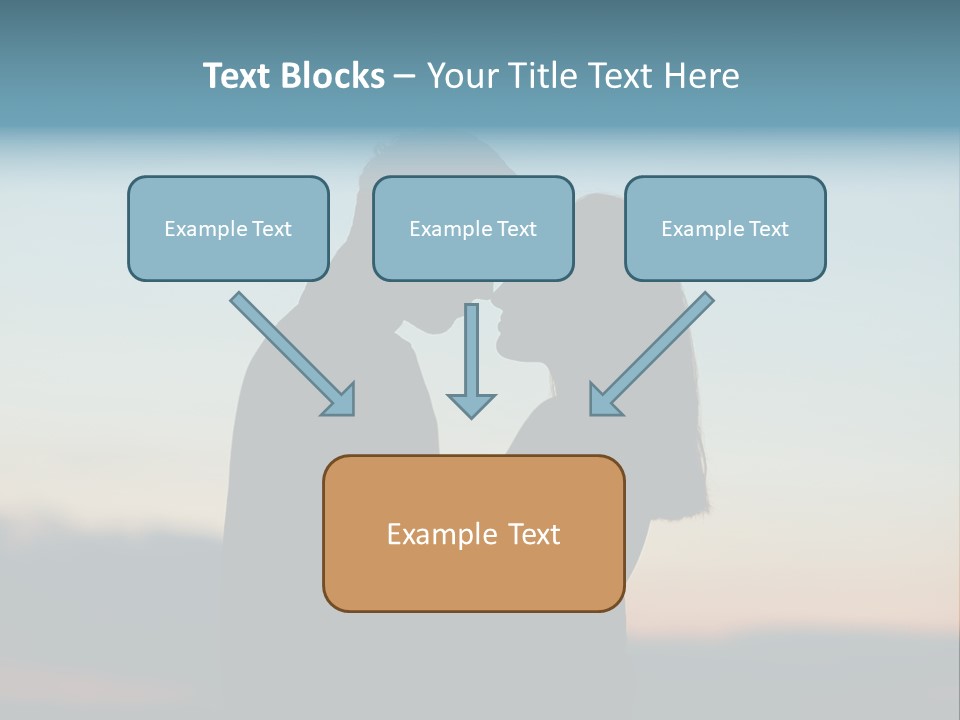 Text Blocks – Your Title Text Here

Example Text

Example Text

Example Text

Example Text